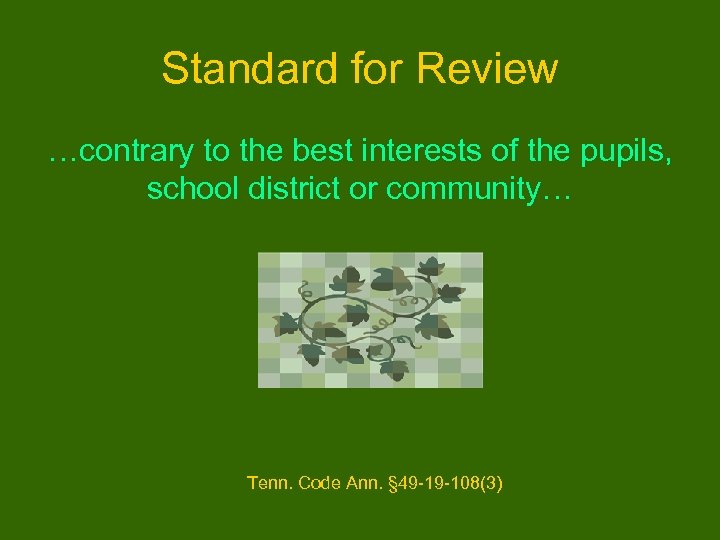 Standard for Review

…contrary to the best interests of the pupils, school district or community…

Tenn. Code Ann. §49-19-108(3)